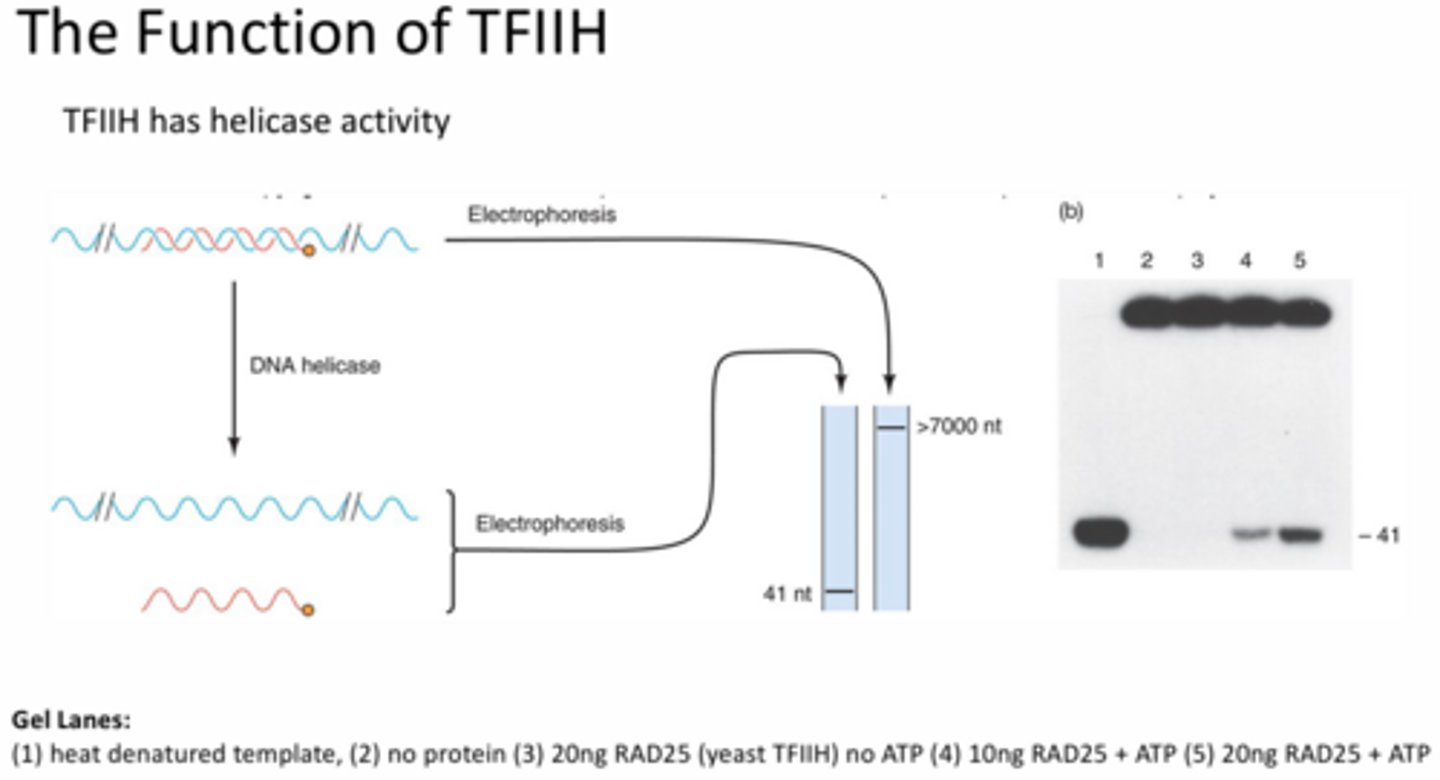 The Function of TFIIH

TFIIH has helicase activity

Electrophoresis

DNA helicase

Electrophoresis

>7000 nt

41 nt

(b)

1 2 3 4 5

– 41

**Gel Lanes:**
(1) heat denatured template, (2) no protein (3) 20ng RAD25 (yeast TFIIH) no ATP (4) 10ng RAD25 + ATP (5) 20ng RAD25 + ATP